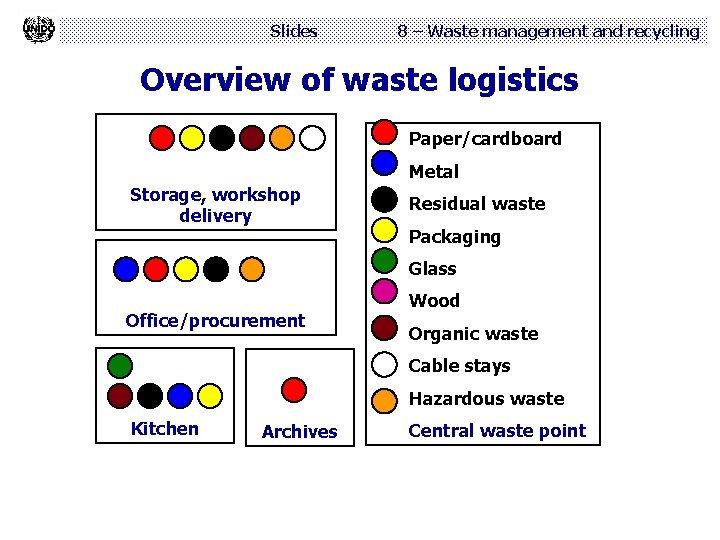 UNIDO

Slides

8 – Waste management and recycling

Overview of waste logistics

Storage, workshop delivery

Office/procurement

Kitchen

Archives

Paper/cardboard

Metal

Residual waste

Packaging

Glass

Wood

Organic waste

Cable stays

Hazardous waste

Central waste point